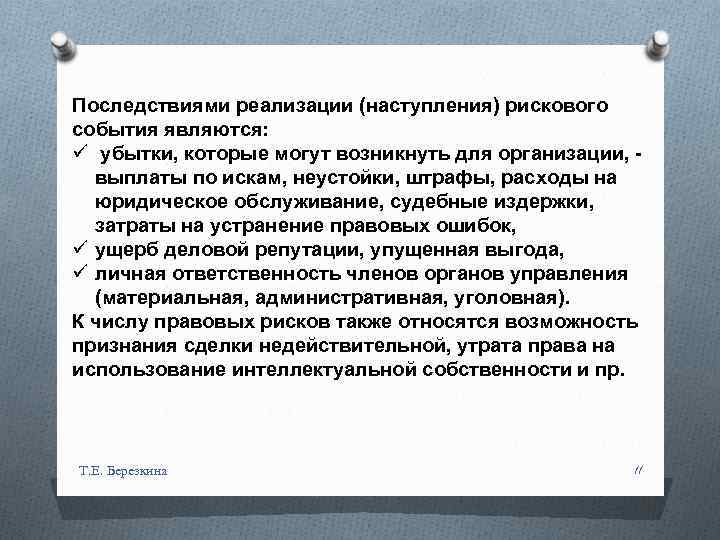 Последствиями реализации (наступления) рискового события являются:
✓ убытки, которые могут возникнуть для организации, - выплаты по искам, неустойки, штрафы, расходы на юридическое обслуживание, судебные издержки, затраты на устранение правовых ошибок,
✓ ущерб деловой репутации, упущенная выгода,
✓ личная ответственность членов органов управления (материальная, административная, уголовная).
К числу правовых рисков также относятся возможность признания сделки недействительной, утрата права на использование интеллектуальной собственности и пр.

Т.Е. Березкина

11